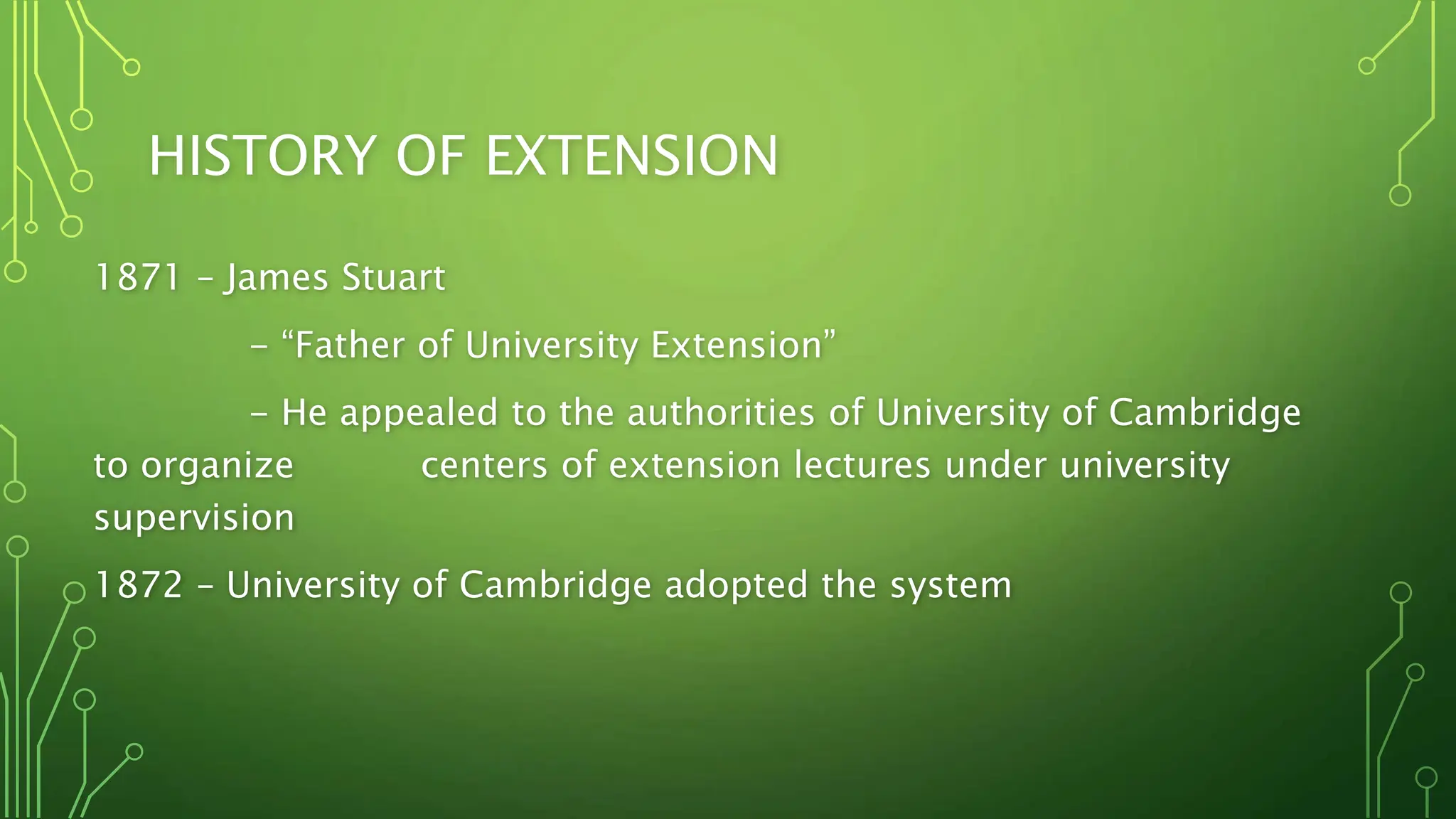 HISTORY OF EXTENSION

1871 – James Stuart

– “Father of University Extension”

– He appealed to the authorities of University of Cambridge to organize centers of extension lectures under university supervision

1872 – University of Cambridge adopted the system